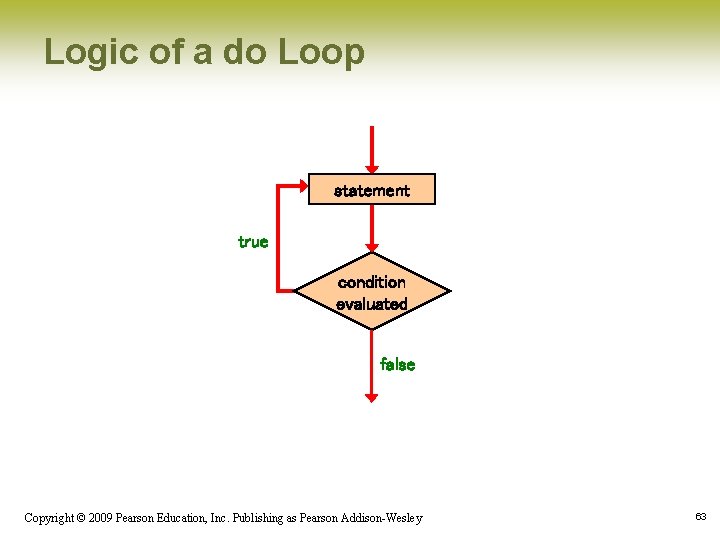 Logic of a do Loop

statement

true

condition evaluated

false

Copyright © 2009 Pearson Education, Inc. Publishing as Pearson Addison-Wesley

63